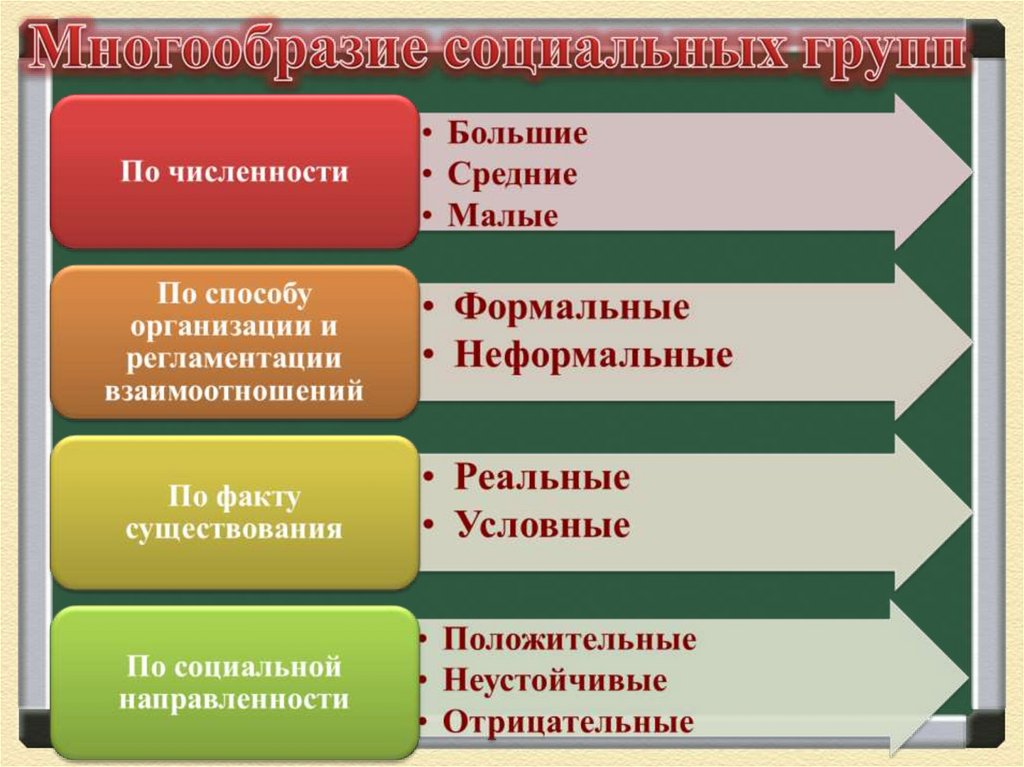 Многообразие социальных групп

По численности

• Большие
• Средние
• Малые

По способу организации и регламентации взаимоотношений

• Формальные
• Неформальные

По факту существования

• Реальные
• Условные

По социальной направленности

• Положительные
• Неустойчивые
• Отрицательные